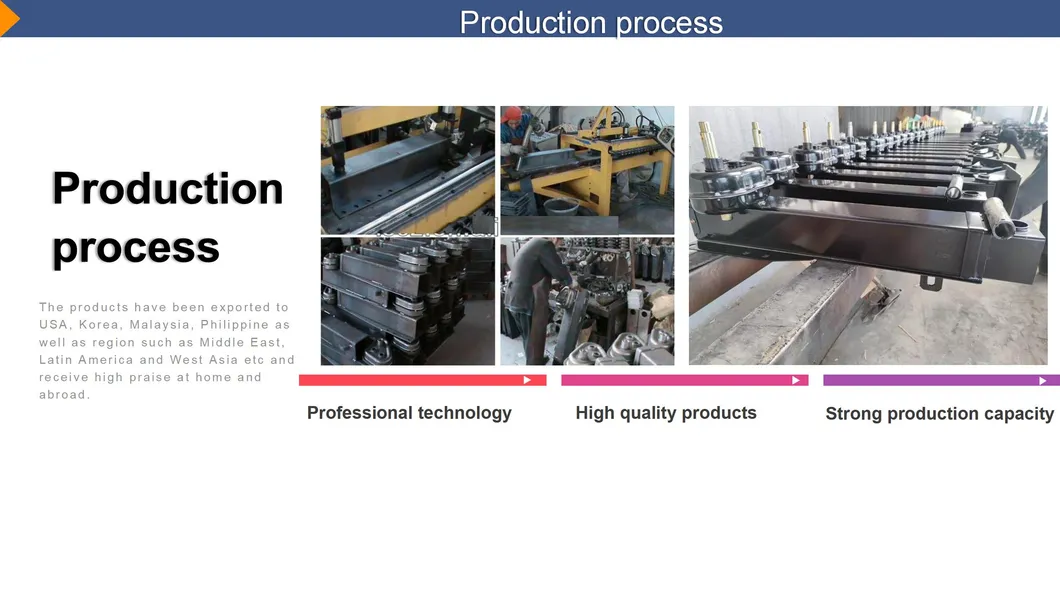 Production process

Production process

The products have been exported to USA, Korea, Malaysia, Philippine as well as region such as Middle East, Latin America and West Asia etc and receive high praise at home and abroad.

Professional technology

High quality products

Strong production capacity